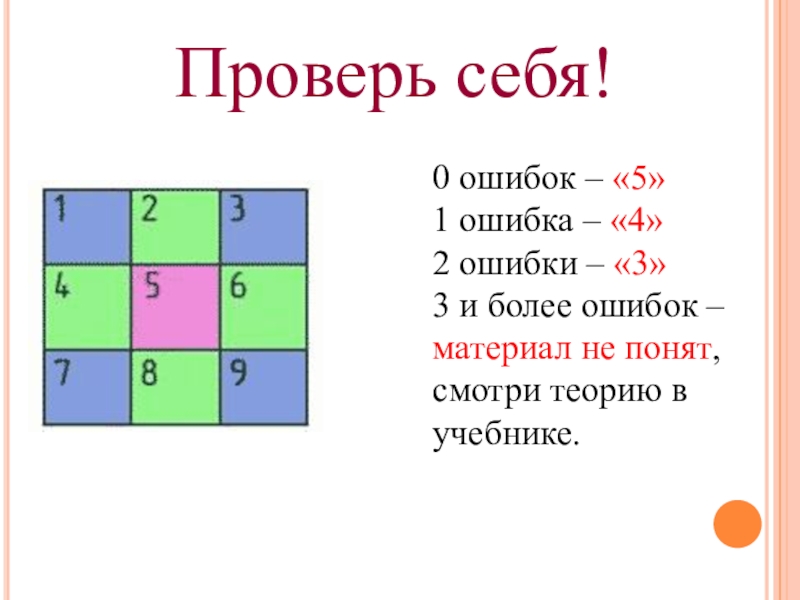 Проверь себя!

| 1 | 2 | 3 |
|---|---|---|
| 4 | 5 | 6 |
| 7 | 8 | 9 |

0 ошибок – «5»
1 ошибка – «4»
2 ошибки – «3»
3 и более ошибок – материал не понят, смотри теорию в учебнике.